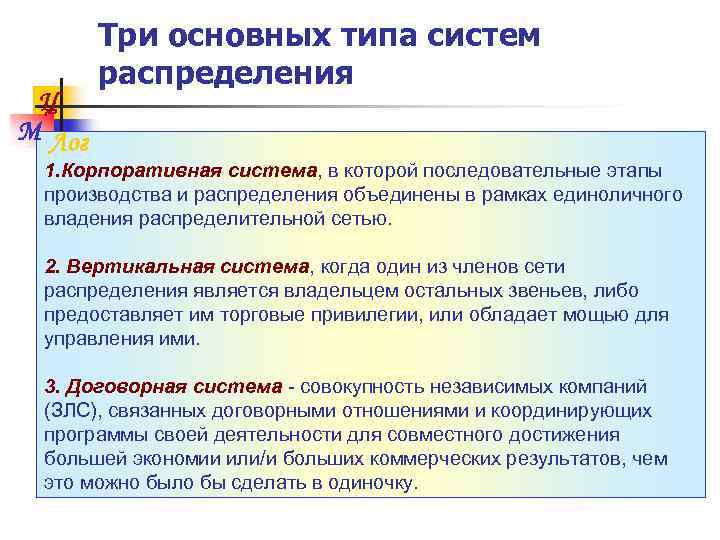 Три основных типа систем распределения

И
М
Лог

1.Корпоративная система, в которой последовательные этапы производства и распределения объединены в рамках единоличного владения распределительной сетью.

2. Вертикальная система, когда один из членов сети распределения является владельцем остальных звеньев, либо предоставляет им торговые привилегии, или обладает мощью для управления ими.

3. Договорная система - совокупность независимых компаний (ЗЛС), связанных договорными отношениями и координирующих программы своей деятельности для совместного достижения большей экономии или/и больших коммерческих результатов, чем это можно было бы сделать в одиночку.